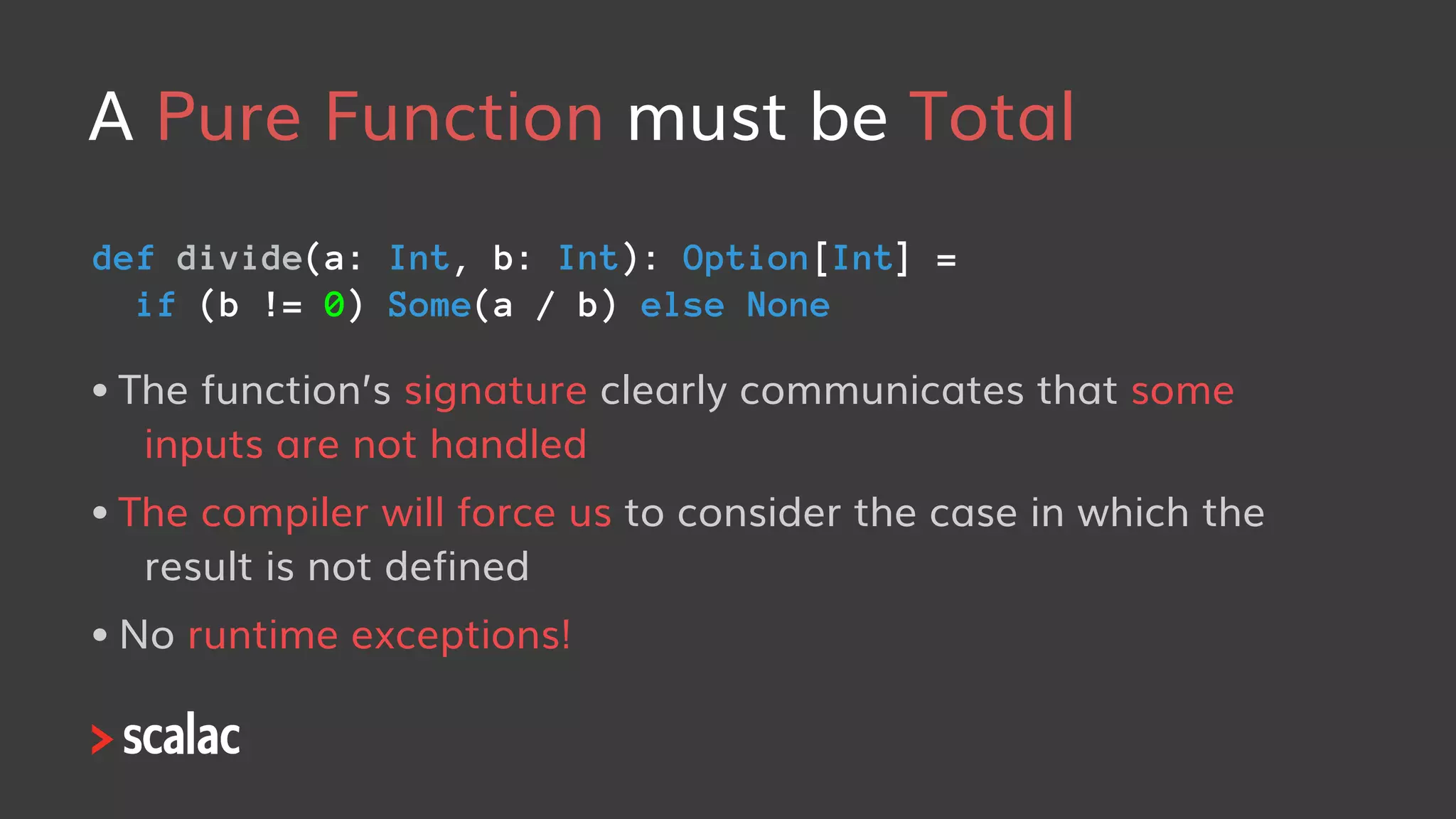 A Pure Function must be Total

def divide(a: Int, b: Int): Option[Int] =
  if (b != 0) Some(a / b) else None

• The function's signature clearly communicates that some inputs are not handled

• The compiler will force us to consider the case in which the result is not defined

• No runtime exceptions!

> scalac